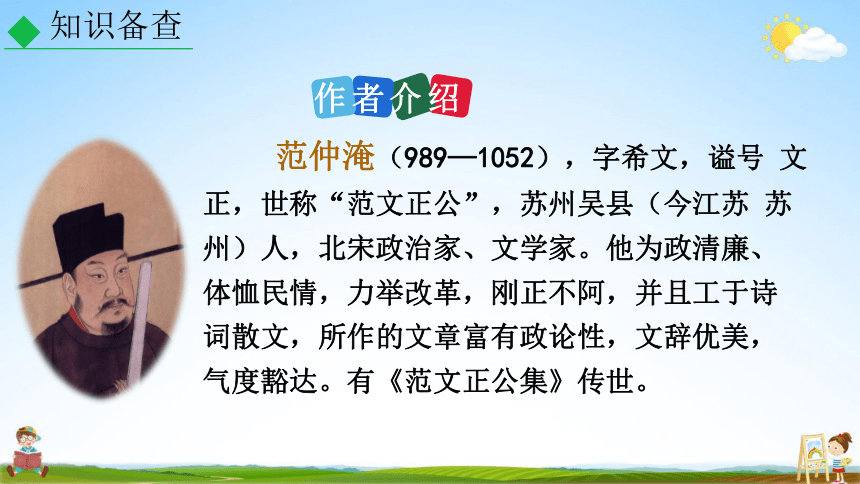 知识备查

作者介绍

范仲淹（989—1052），字希文，谥号 文正，世称“范文正公”，苏州吴县（今江苏 苏州）人，北宋政治家、文学家。他为政清廉、体恤民情，力举改革，刚正不阿，并且工于诗词散文，所作的文章富有政论性，文辞优美，气度豁达。有《范文正公集》传世。